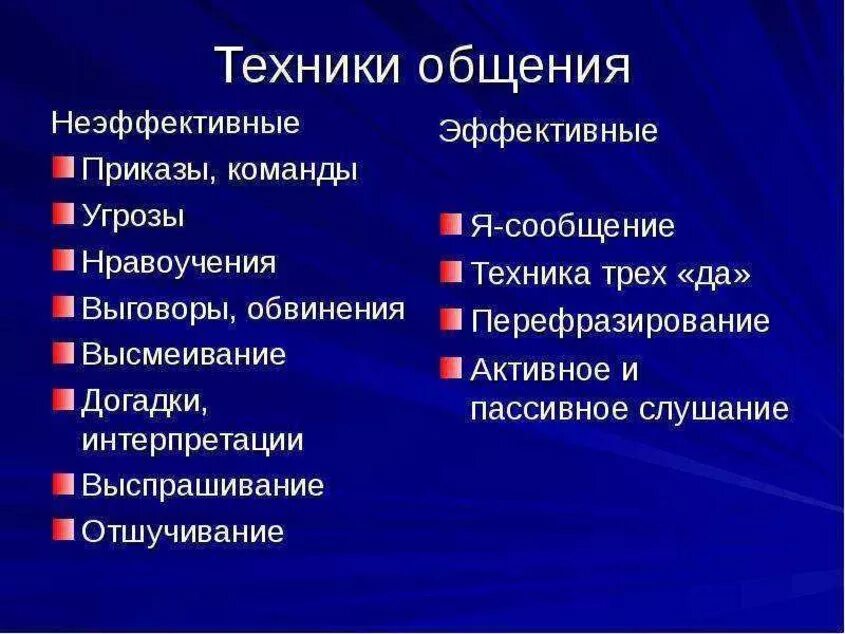 Техники общения

Неэффективные

Приказы, команды
Угрозы
Нравоучения
Выговоры, обвинения
Высмеивание
Догадки, интерпретации
Выспрашивание
Отшучивание

Эффективные

Я-сообщение
Техника трех «да»
Перефразирование
Активное и пассивное слушание